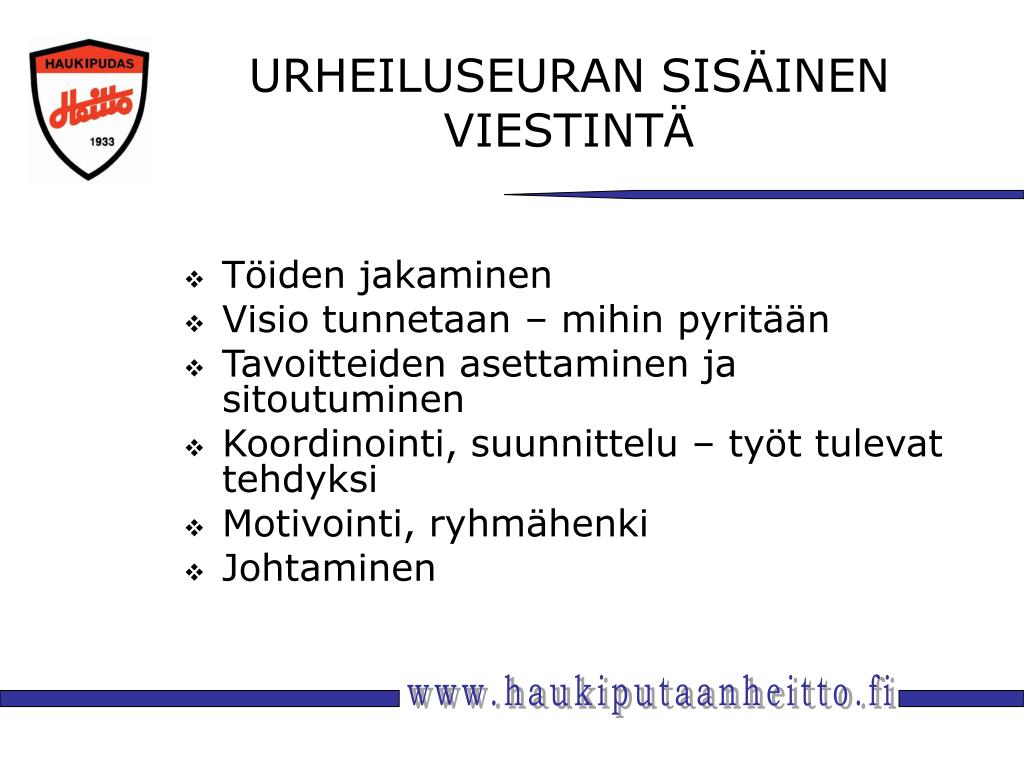 HAUKIPUDAS
Heitto
1933

URHEILUSEURAN SISÄINEN VIESTINTÄ

❖ Töiden jakaminen
❖ Visio tunnetaan – mihin pyritään
❖ Tavoitteiden asettaminen ja sitoutuminen
❖ Koordinointi, suunnittelu – työt tulevat tehdyksi
❖ Motivointi, ryhmähenki
❖ Johtaminen

www.haukiputaanheitto.fi